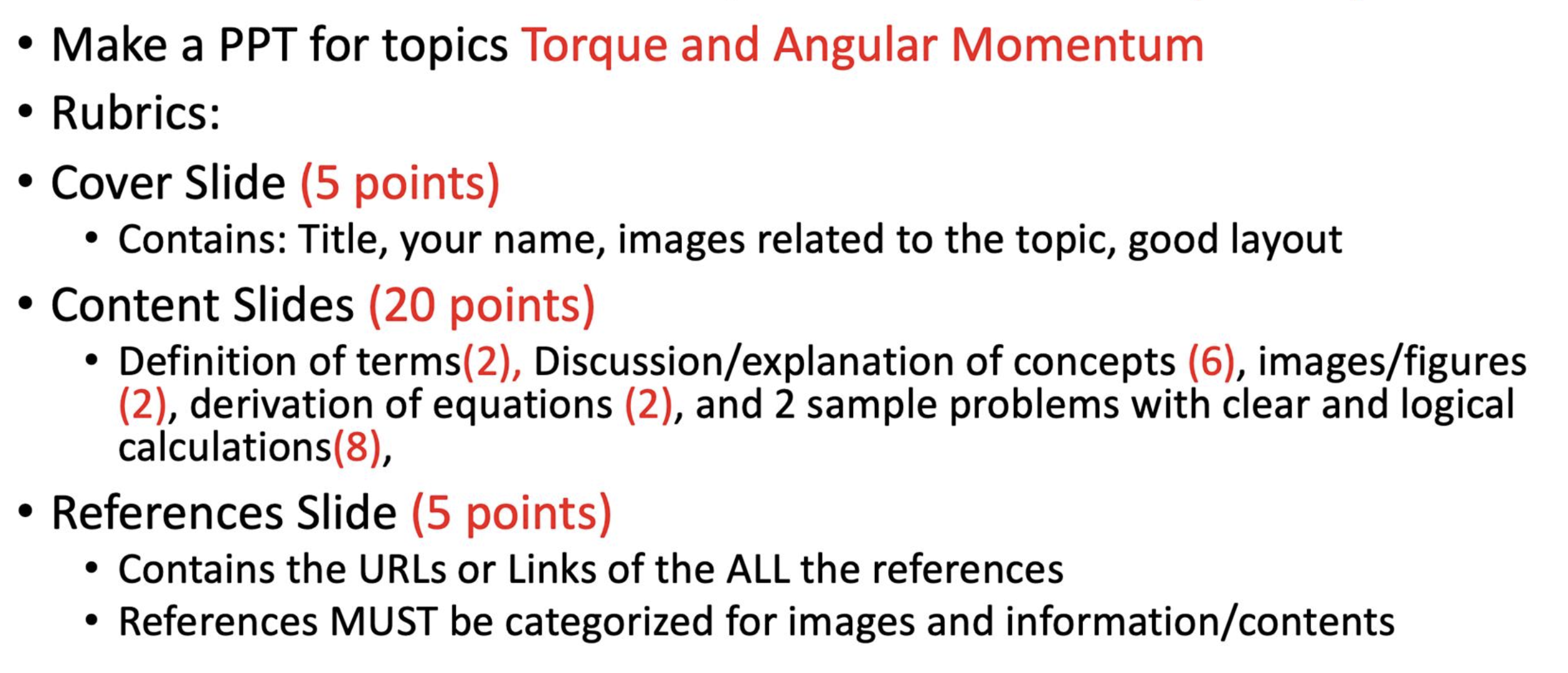 • Make a PPT for topics Torque and Angular Momentum

• Rubrics:

• Cover Slide (5 points)

• Contains: Title, your name, images related to the topic, good layout

• Content Slides (20 points)

• Definition of terms(2), Discussion/explanation of concepts (6), images/figures (2), derivation of equations (2), and 2 sample problems with clear and logical calculations(8),

• References Slide (5 points)

• Contains the URLs or Links of the ALL the references

• References MUST be categorized for images and information/contents